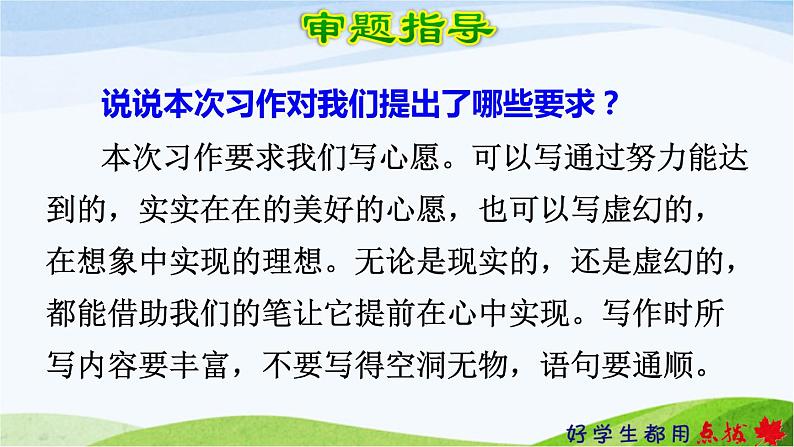 审题指导

说说本次习作对我们提出了哪些要求？

本次习作要求我们写心愿。可以写通过努力能达到的，实实在在的美好的心愿，也可以写虚幻的，在想象中实现的理想。无论是现实的，还是虚幻的，都能借助我们的笔让它提前在心中实现。写作时所写内容要丰富，不要写得空洞无物，语句要通顺。

好学生都用点拨